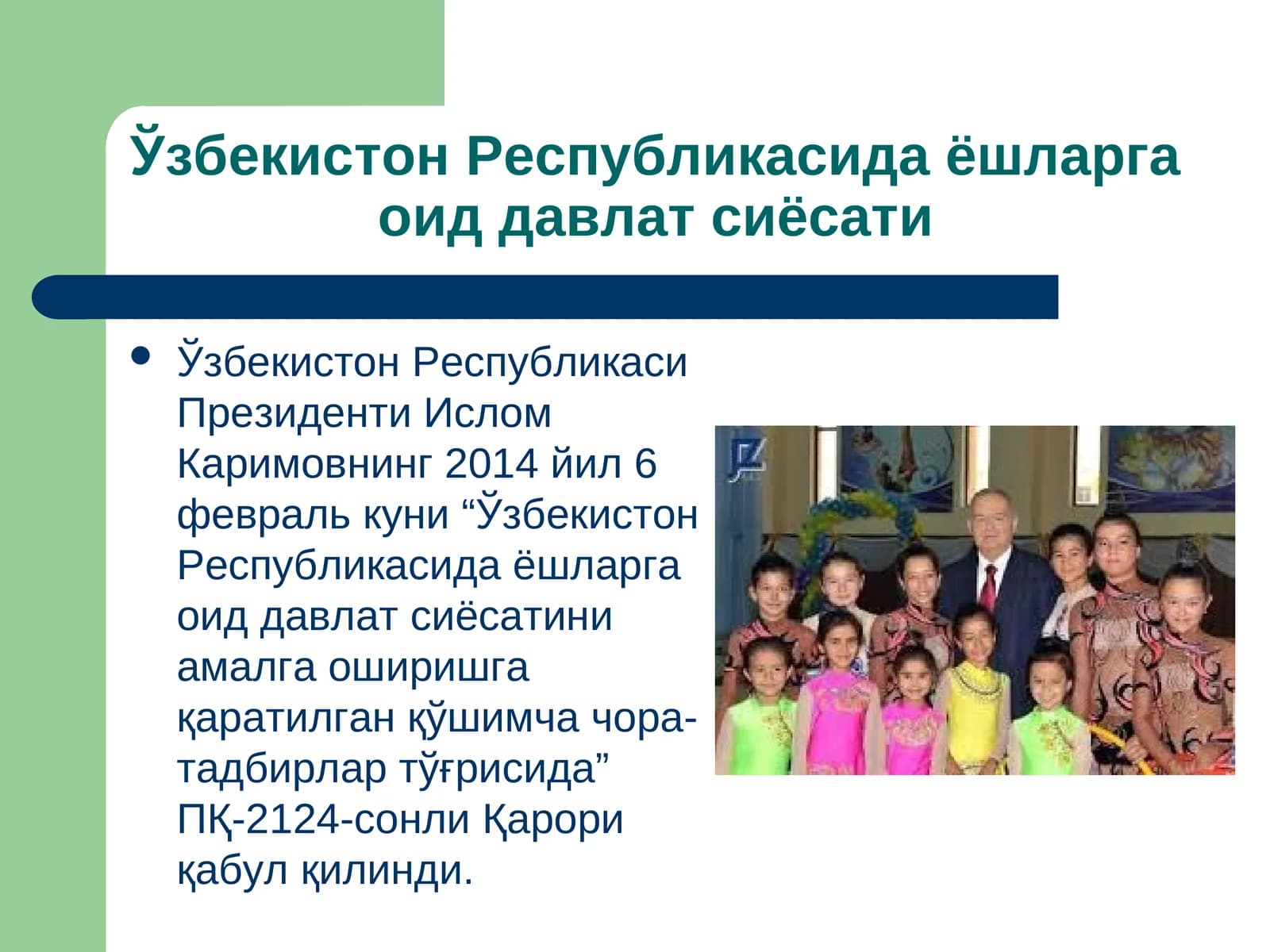 Ўзбекистон Республикасида ёшларга оид давлат сиёсати

• Ўзбекистон Республикаси Президенти Ислом Каримовнинг 2014 йил 6 февраль куни “Ўзбекистон Республикасида ёшларга оид давлат сиёсатини амалга оширишга қаратилган қўшимча чора-тадбирлар тўғрисида” ПҚ-2124-сонли Қарори қабул қилинди.